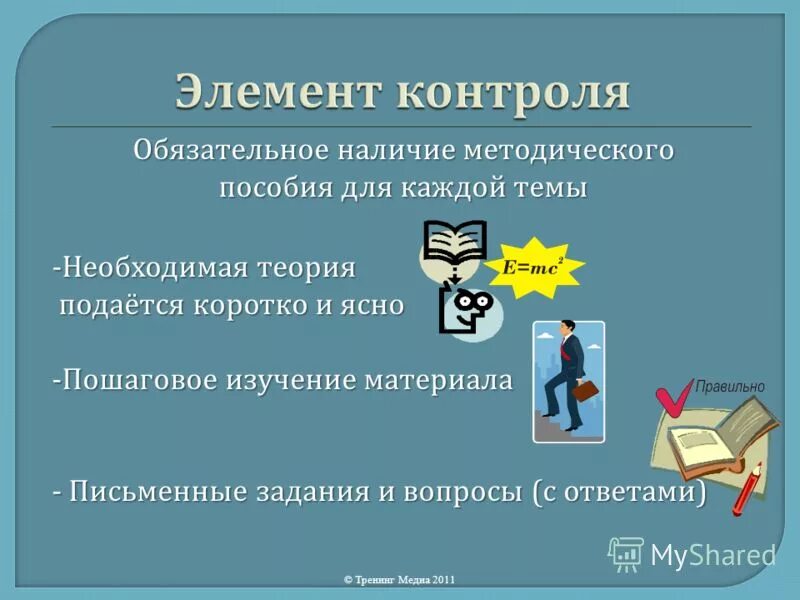 Элемент контроля

Обязательное наличие методического пособия для каждой темы

-Необходимая теория подаётся коротко и ясно

$E=mc^2$

-Пошаговое изучение материала

Правильно

- Письменные задания и вопросы (с ответами)

MyShared

© Тренинг Медиа 2011